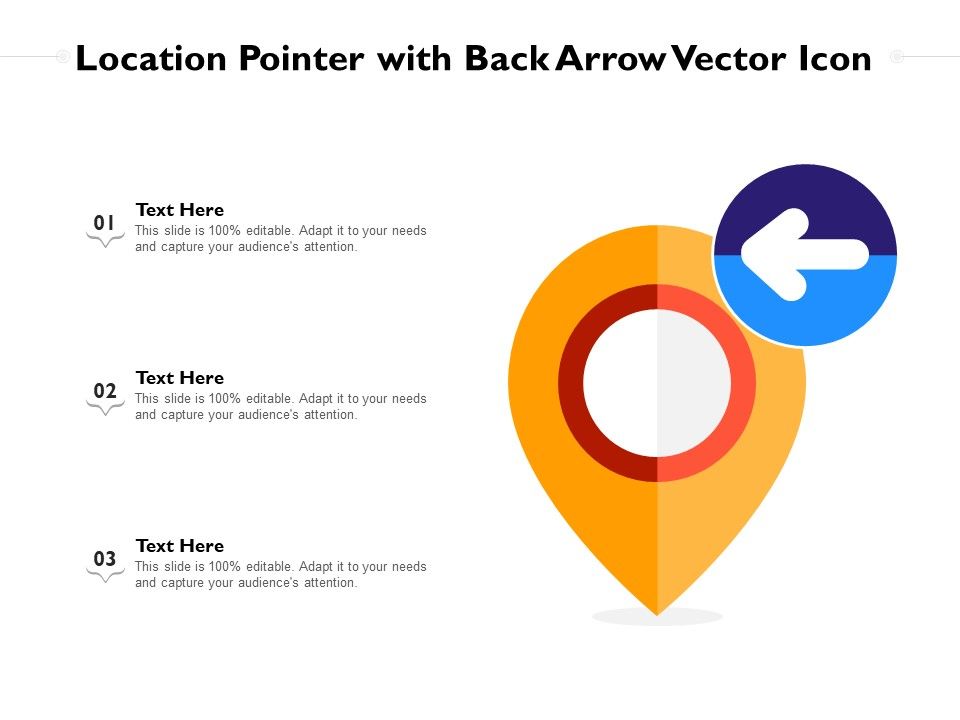 Location Pointer with Back Arrow Vector Icon

01
Text Here
This slide is 100% editable. Adapt it to your needs and capture your audience's attention.

02
Text Here
This slide is 100% editable. Adapt it to your needs and capture your audience's attention.

03
Text Here
This slide is 100% editable. Adapt it to your needs and capture your audience's attention.